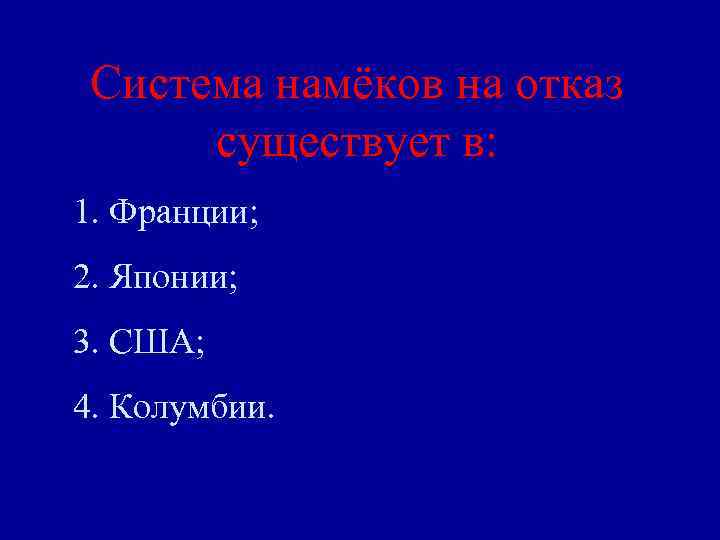 Система намёков на отказ существует в:

1. Франции;

2. Японии;

3. США;

4. Колумбии.